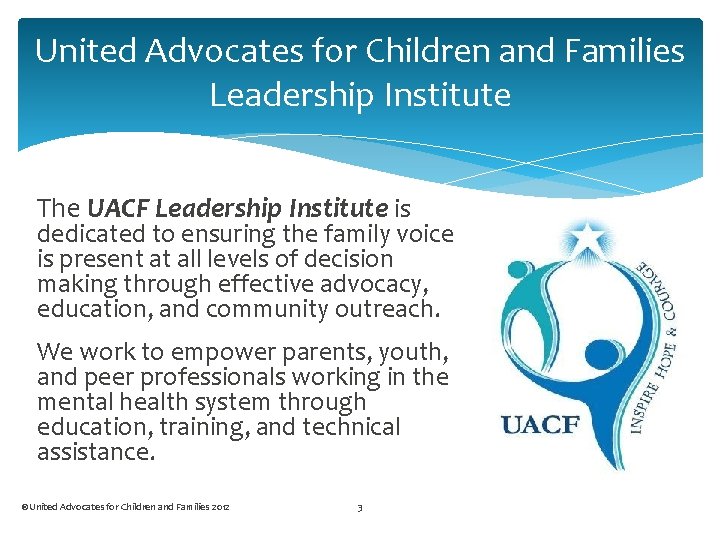 United Advocates for Children and Families Leadership Institute

The UACF Leadership Institute is dedicated to ensuring the family voice is present at all levels of decision making through effective advocacy, education, and community outreach.

We work to empower parents, youth, and peer professionals working in the mental health system through education, training, and technical assistance.

UACF

INSPIRE HOPE & COURAGE

©United Advocates for Children and Families 2012

3